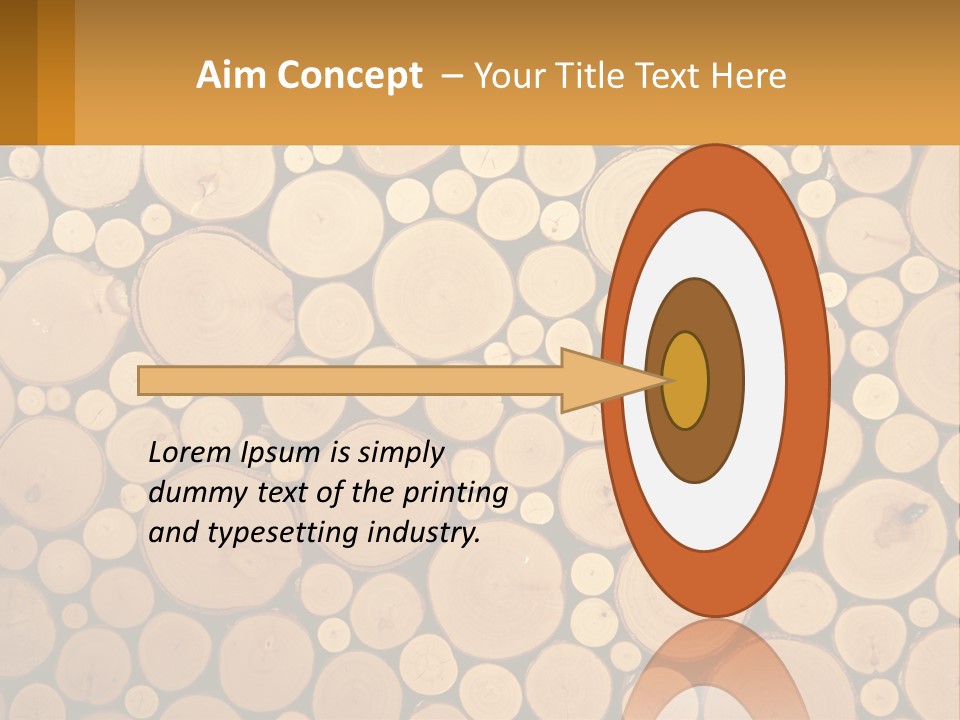 Aim Concept – Your Title Text Here

Lorem Ipsum is simply dummy text of the printing and typesetting industry.